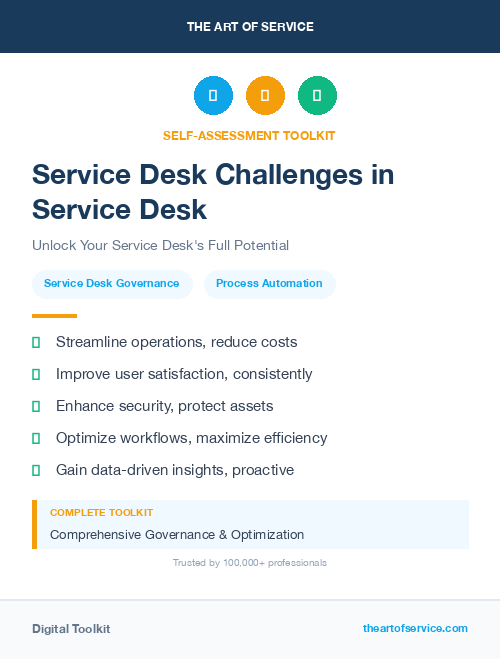 THE ART OF SERVICE

SELF-ASSESSMENT TOOLKIT

Service Desk Challenges in Service Desk

Unlock Your Service Desk's Full Potential

Service Desk Governance

Process Automation

Streamline operations, reduce costs

Improve user satisfaction, consistently

Enhance security, protect assets

Optimize workflows, maximize efficiency

Gain data-driven insights, proactive

COMPLETE TOOLKIT

Comprehensive Governance & Optimization

Trusted by 100,000+ professionals

Digital Toolkit

theartofservice.com